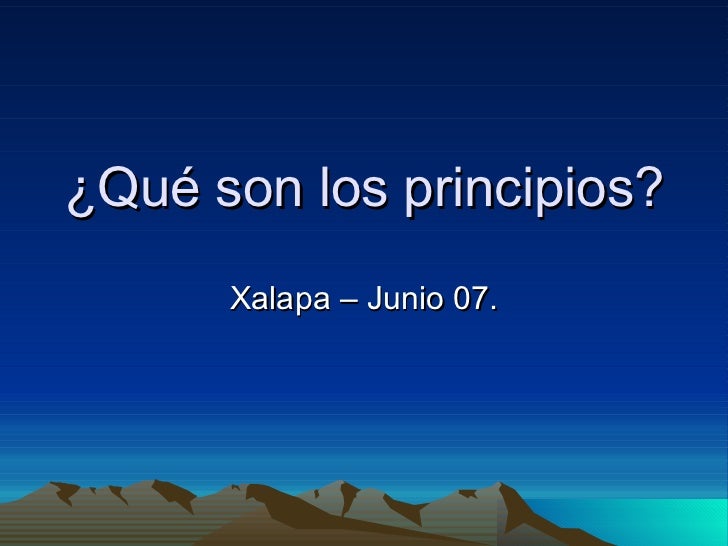 ¿Qué son los principios?

Xalapa – Junio 07.